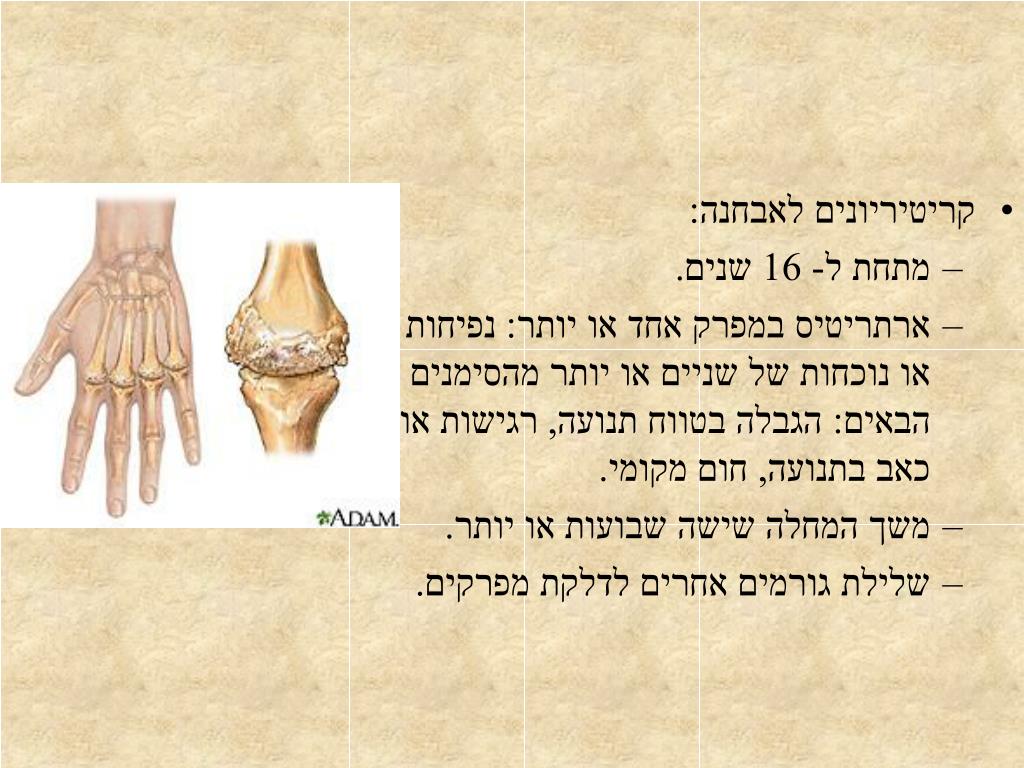 • קריטיריונים לאבחנה:

– מתחת ל- 16 שנים.

– ארתריטיס במפרק אחד או יותר: נפיחות או נוכחות של שניים או יותר מהסימנים הבאים: הגבלה בטווח תנועה, רגישות או כאב בתנועה, חום מקומי.

– משך המחלה שישה שבועות או יותר.

– שלילת גורמים אחרים לדלקת מפרקים.

A.D.A.M.